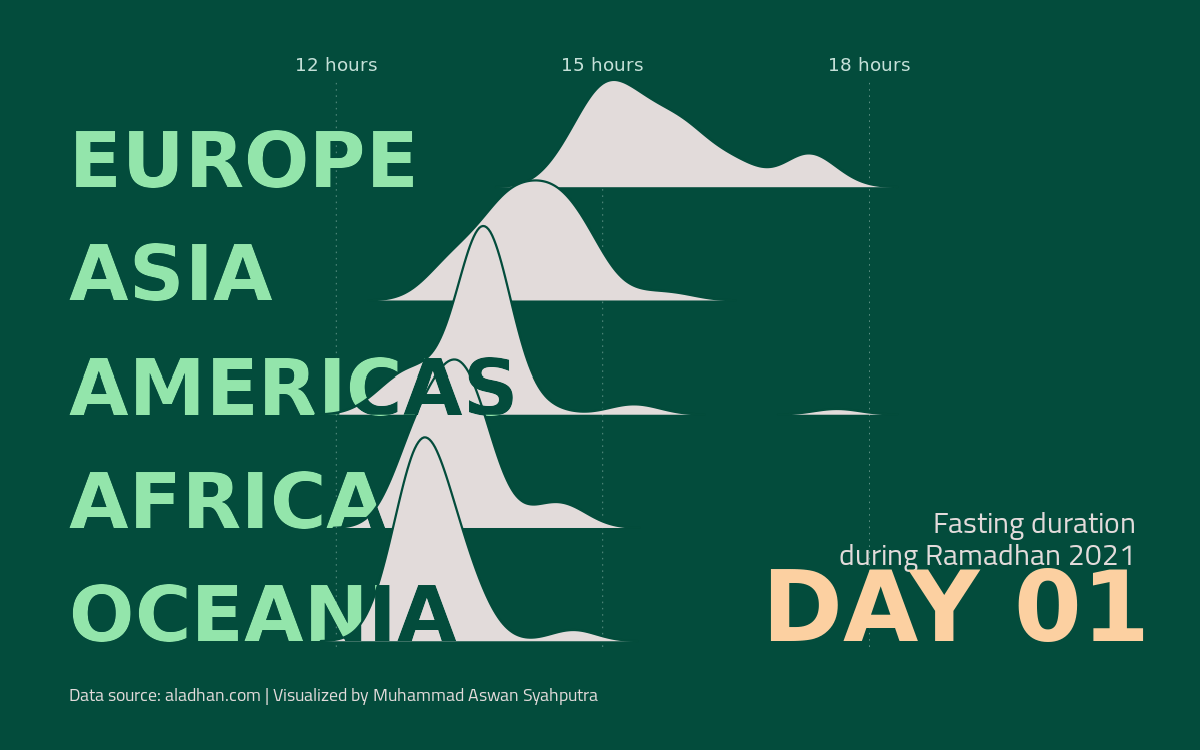 12 hours
15 hours
18 hours

EUROPE
ASIA
AMERICAS
AFRICA
OCEANIA

Fasting duration during Ramadhan 2021

DAY 01

Data source: aladhan.com | Visualized by Muhammad Aswan Syahputra